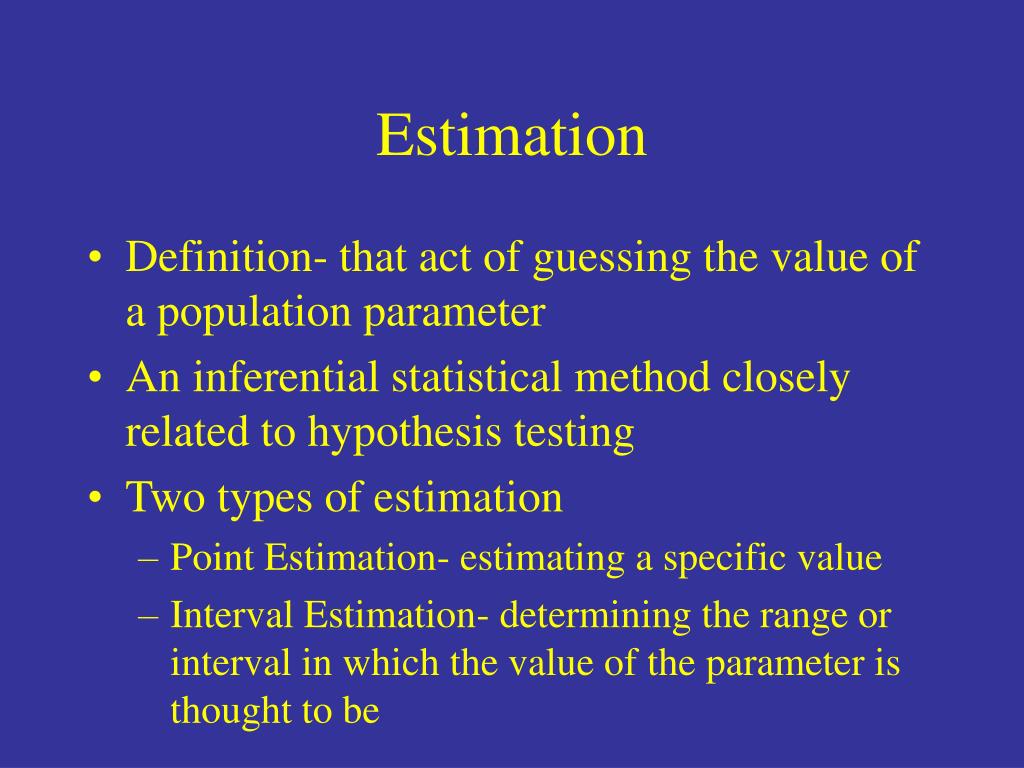 Estimation

• Definition- that act of guessing the value of a population parameter
• An inferential statistical method closely related to hypothesis testing
• Two types of estimation
– Point Estimation- estimating a specific value
– Interval Estimation- determining the range or interval in which the value of the parameter is thought to be